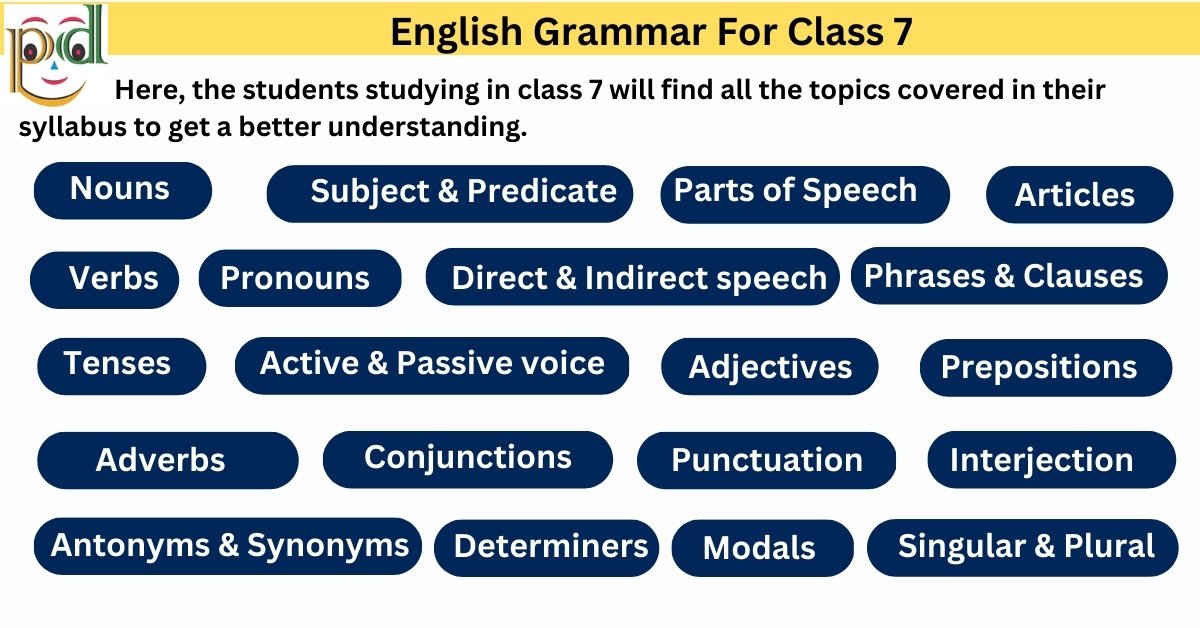 pd

English Grammar For Class 7

Here, the students studying in class 7 will find all the topics covered in their syllabus to get a better understanding.

Nouns
Subject & Predicate
Parts of Speech
Articles
Verbs
Pronouns
Direct & Indirect speech
Phrases & Clauses
Tenses
Active & Passive voice
Adjectives
Prepositions
Adverbs
Conjunctions
Punctuation
Interjection
Antonyms & Synonyms
Determiners
Modals
Singular & Plural